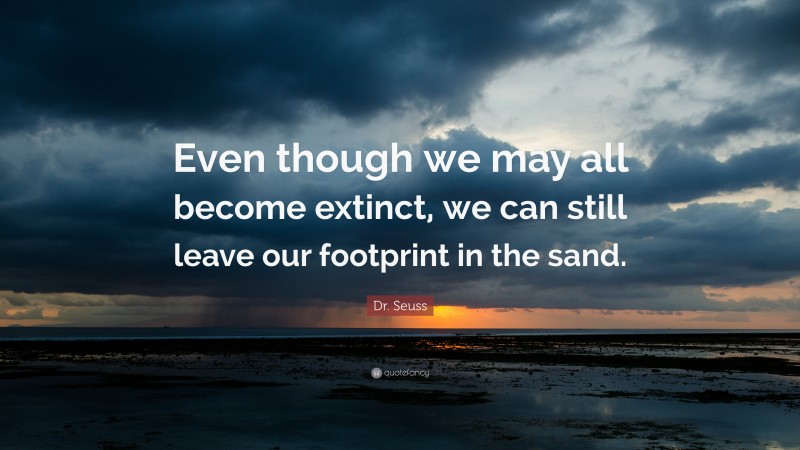 Even though we may all become extinct, we can still leave our footprint in the sand.

Dr. Seuss

quotefancy